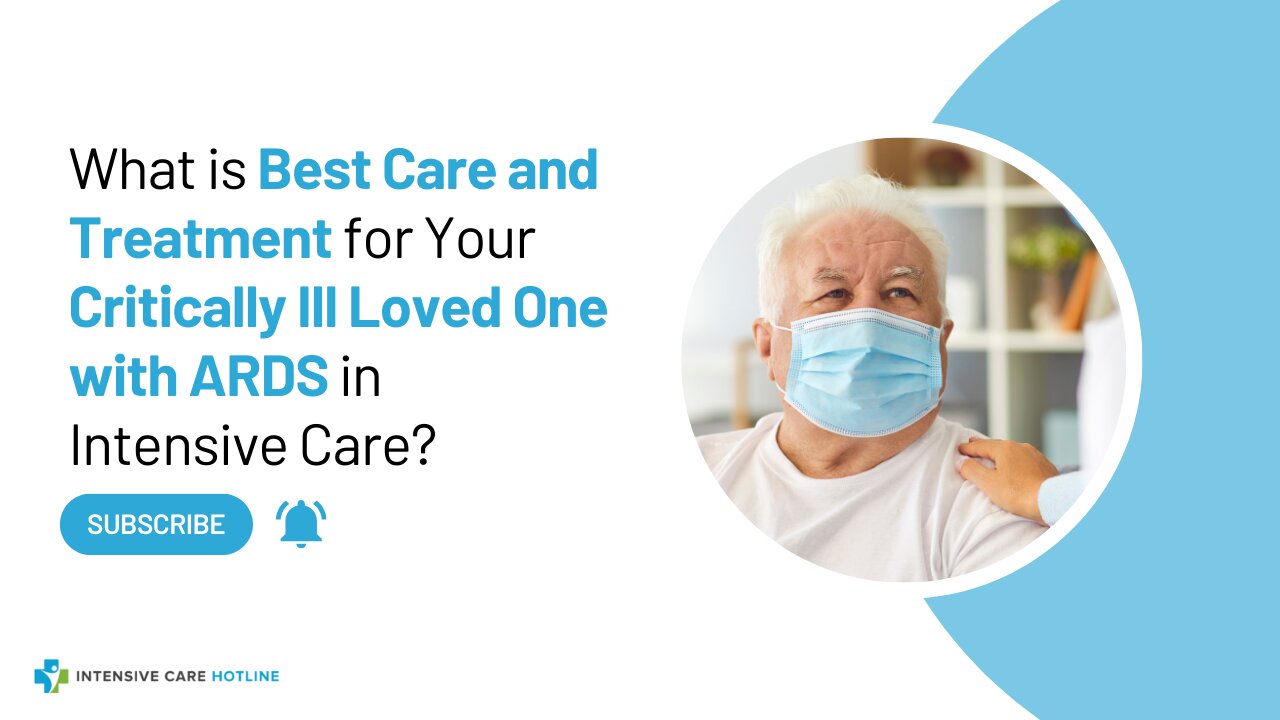 What is Best Care and Treatment for Your Critically Ill Loved One with ARDS in Intensive Care?

SUBSCRIBE

INTENSIVE CARE HOTLINE